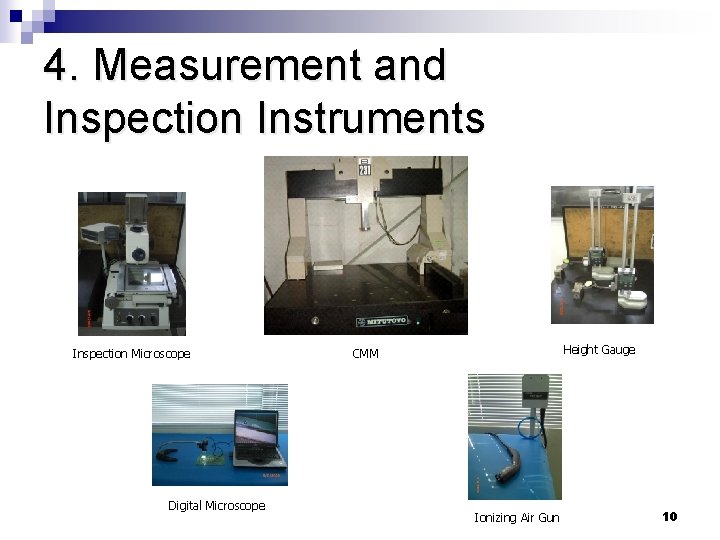 4. Measurement and Inspection Instruments

231

MITUTOYO

Inspection Microscope

CMM

Height Gauge

Digital Microscope

Ionizing Air Gun

10